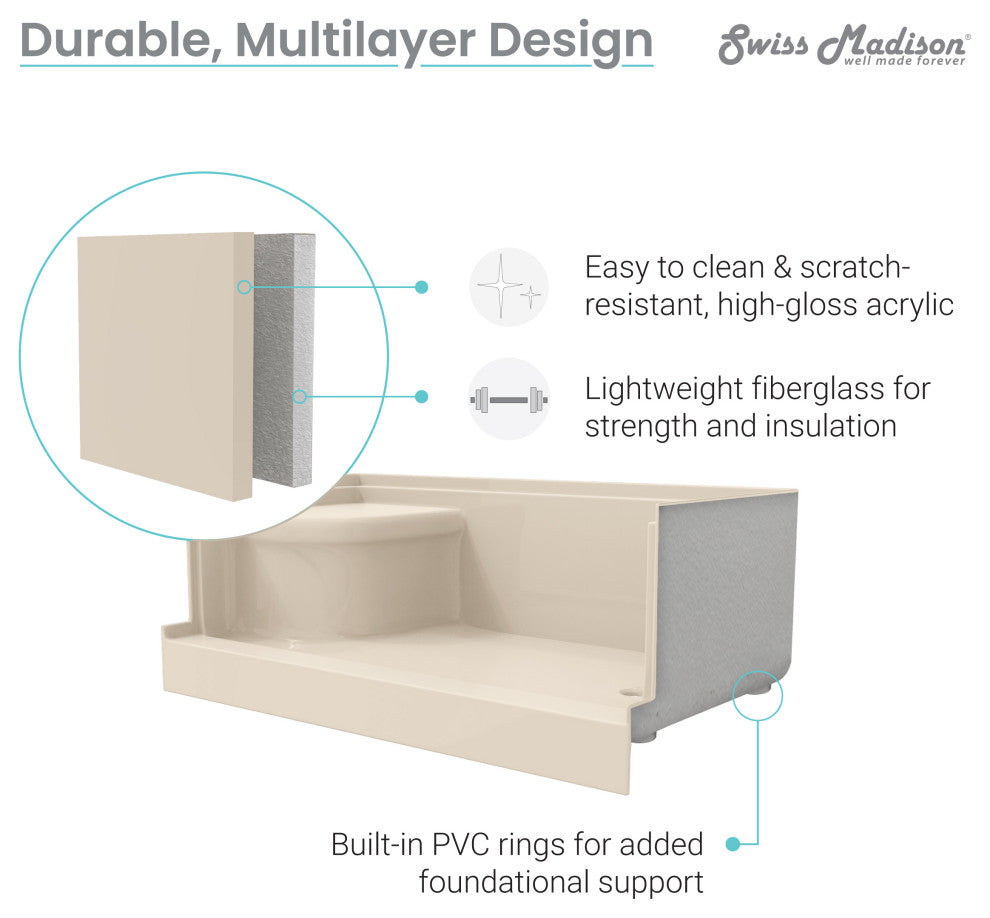 Durable, Multilayer Design

Swiss Madison®
well made forever

Easy to clean & scratch-resistant, high-gloss acrylic

Lightweight fiberglass for strength and insulation

Built-in PVC rings for added foundational support